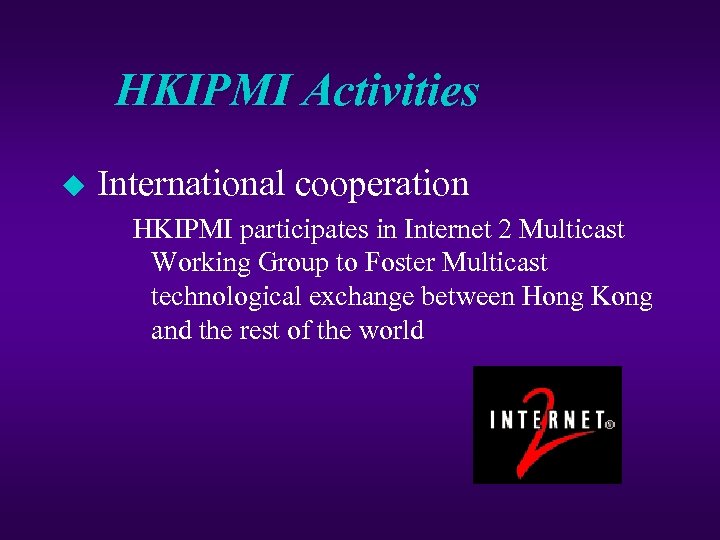 HKIPMI Activities

International cooperation

HKIPMI participates in Internet 2 Multicast Working Group to Foster Multicast technological exchange between Hong Kong and the rest of the world

INTERNET 2